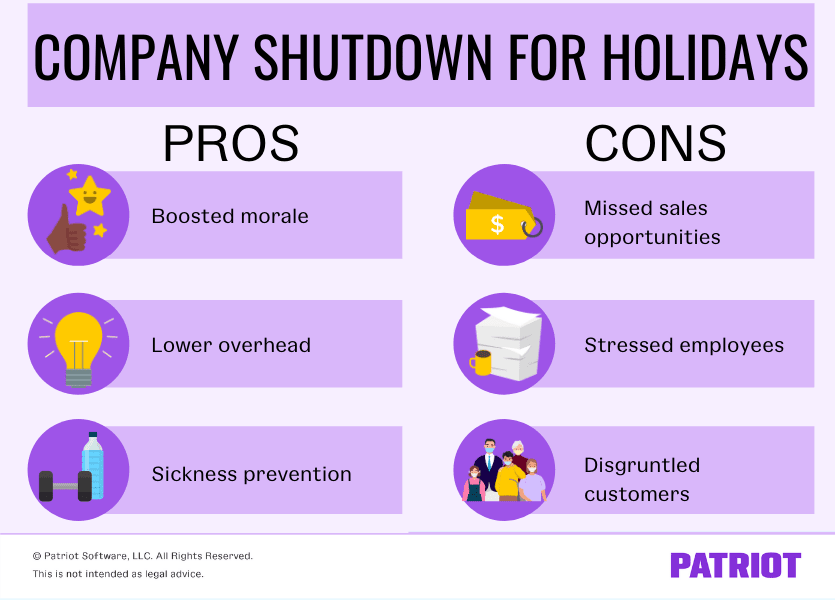 COMPANY SHUTDOWN FOR HOLIDAYS

PROS

Boosted morale

Lower overhead

Sickness prevention

CONS

$

Missed sales opportunities

Stressed employees

Disgruntled customers

© Patriot Software, LLC. All Rights Reserved.
This is not intended as legal advice.

PATRIOT